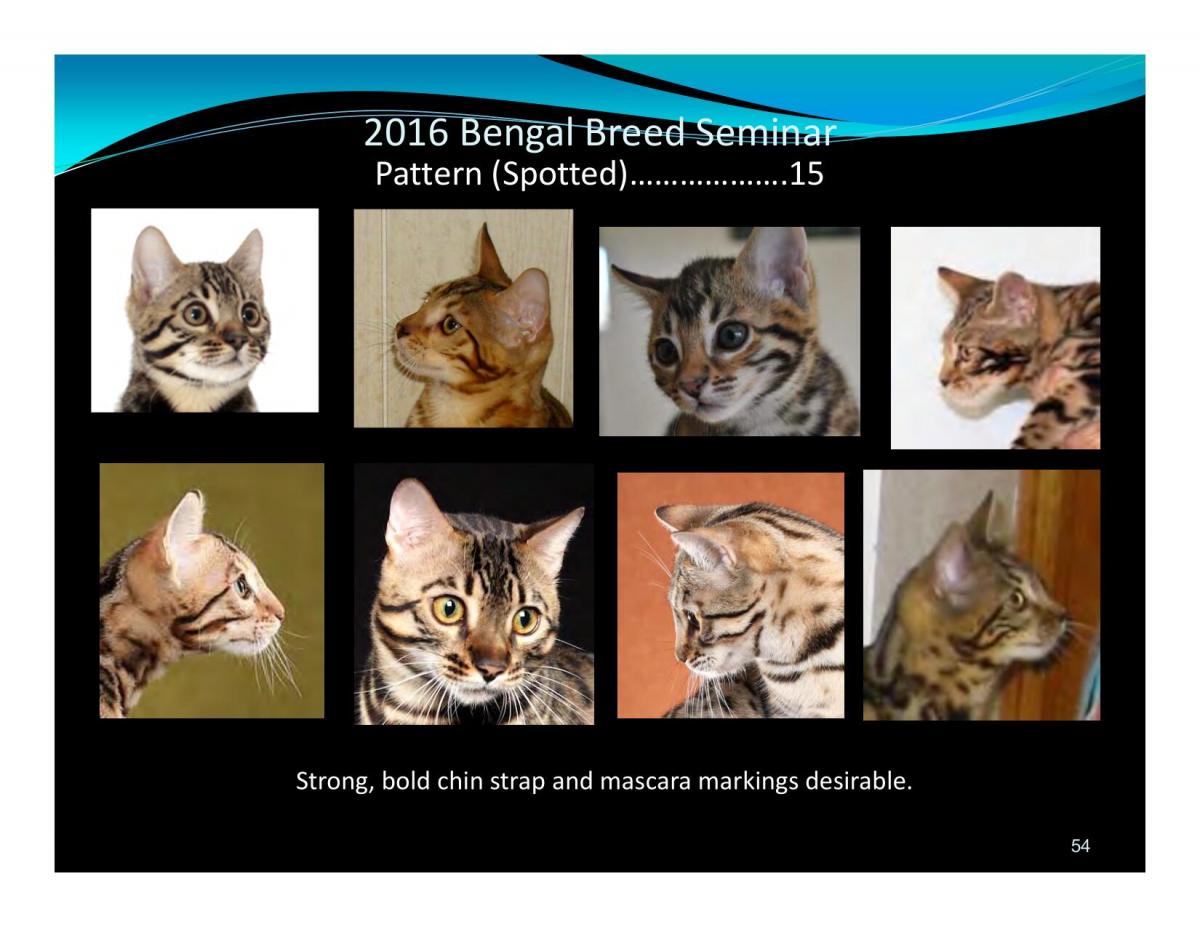 2016 Bengal Breed Seminar
Pattern (Spotted)……………….15

Strong, bold chin strap and mascara markings desirable.

54